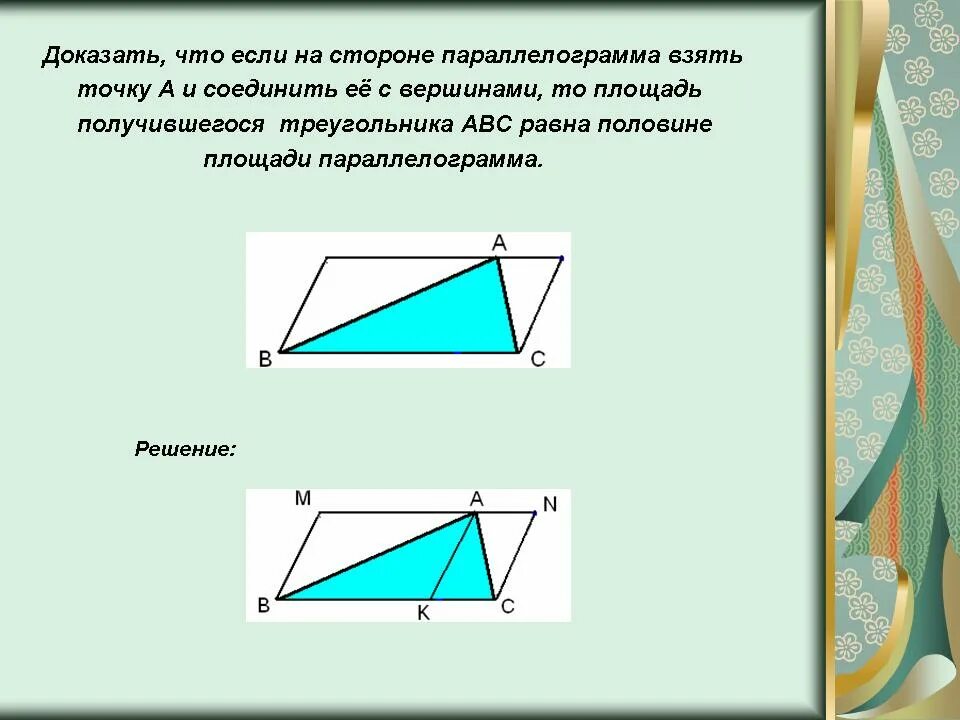 Доказать, что если на стороне параллелограмма взять точку А и соединить её с вершинами, то площадь получившегося треугольника АВС равна половине площади параллелограмма.

A
B
C

Решение:

M
A
N
B
K
C